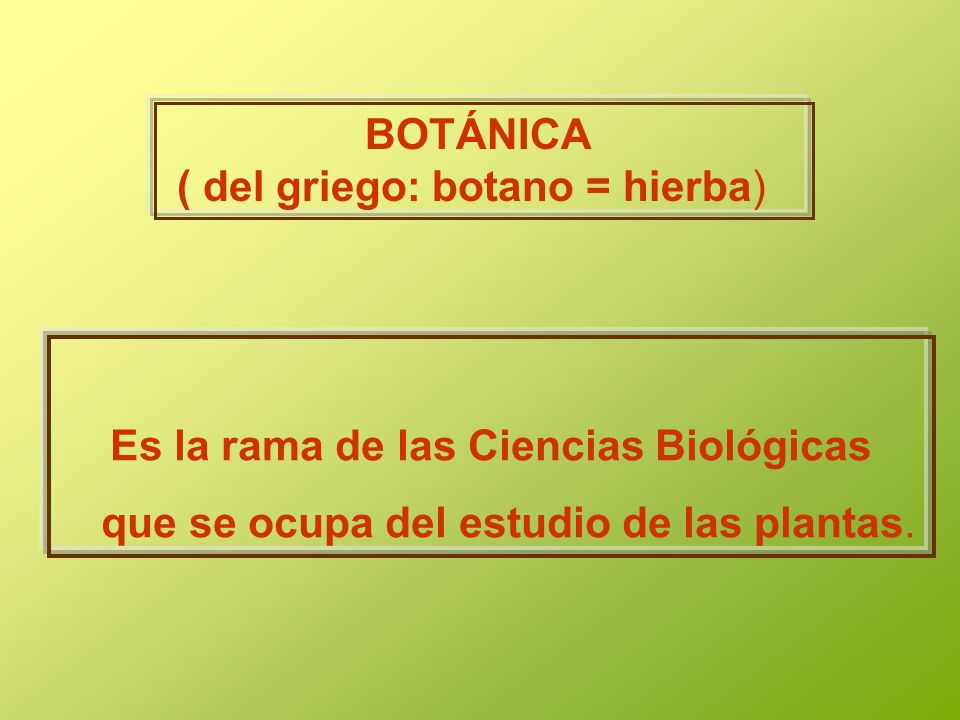 BOTÁNICA
( del griego: botano = hierba)

Es la rama de las Ciencias Biológicas que se ocupa del estudio de las plantas.